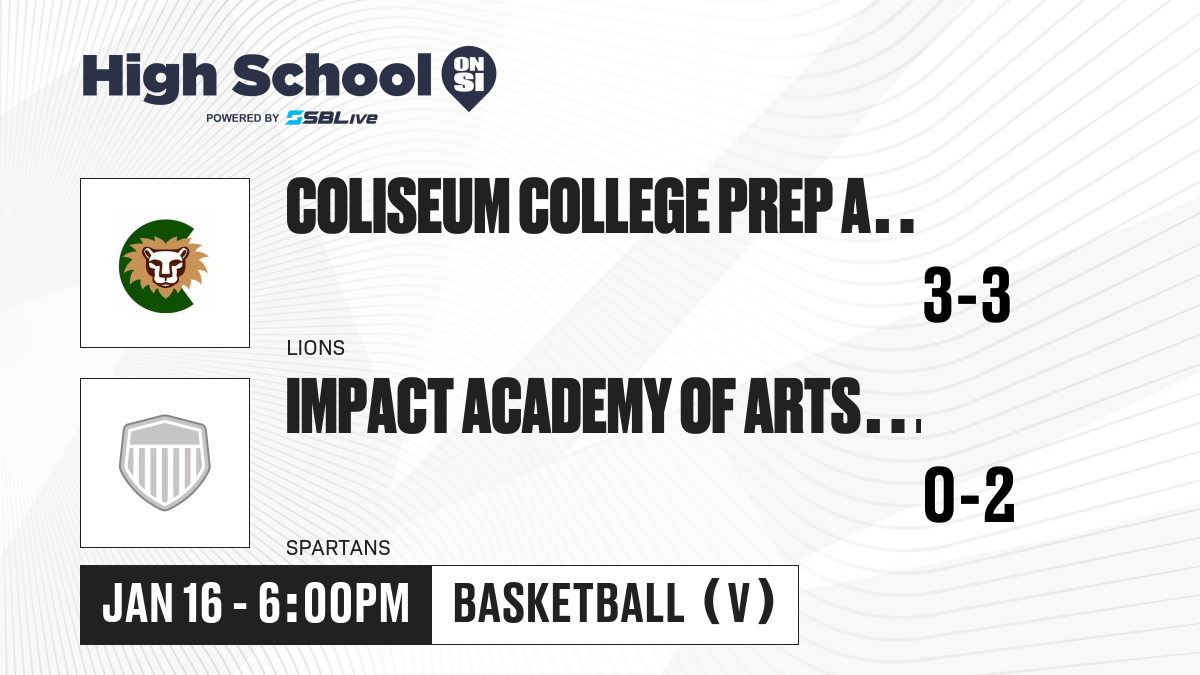 High School ON SI
POWERED BY SBLive

COLISEUM COLLEGE PREP A..
3-3
LIONS

IMPACT ACADEMY OF ARTS...
0-2
SPARTANS

JAN 16 - 6:00PM
BASKETBALL (V)